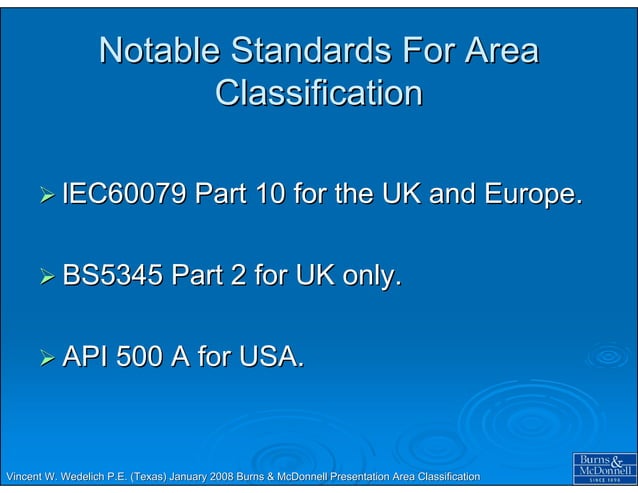 Notable Standards For Area Classification

➢ IEC60079 Part 10 for the UK and Europe.

➢ BS5345 Part 2 for UK only.

➢ API 500 A for USA.

Vincent W. Wedelich P.E. (Texas) January 2008 Burns & McDonnell Presentation Area Classification

Burns & McDonnell
SINCE 1898